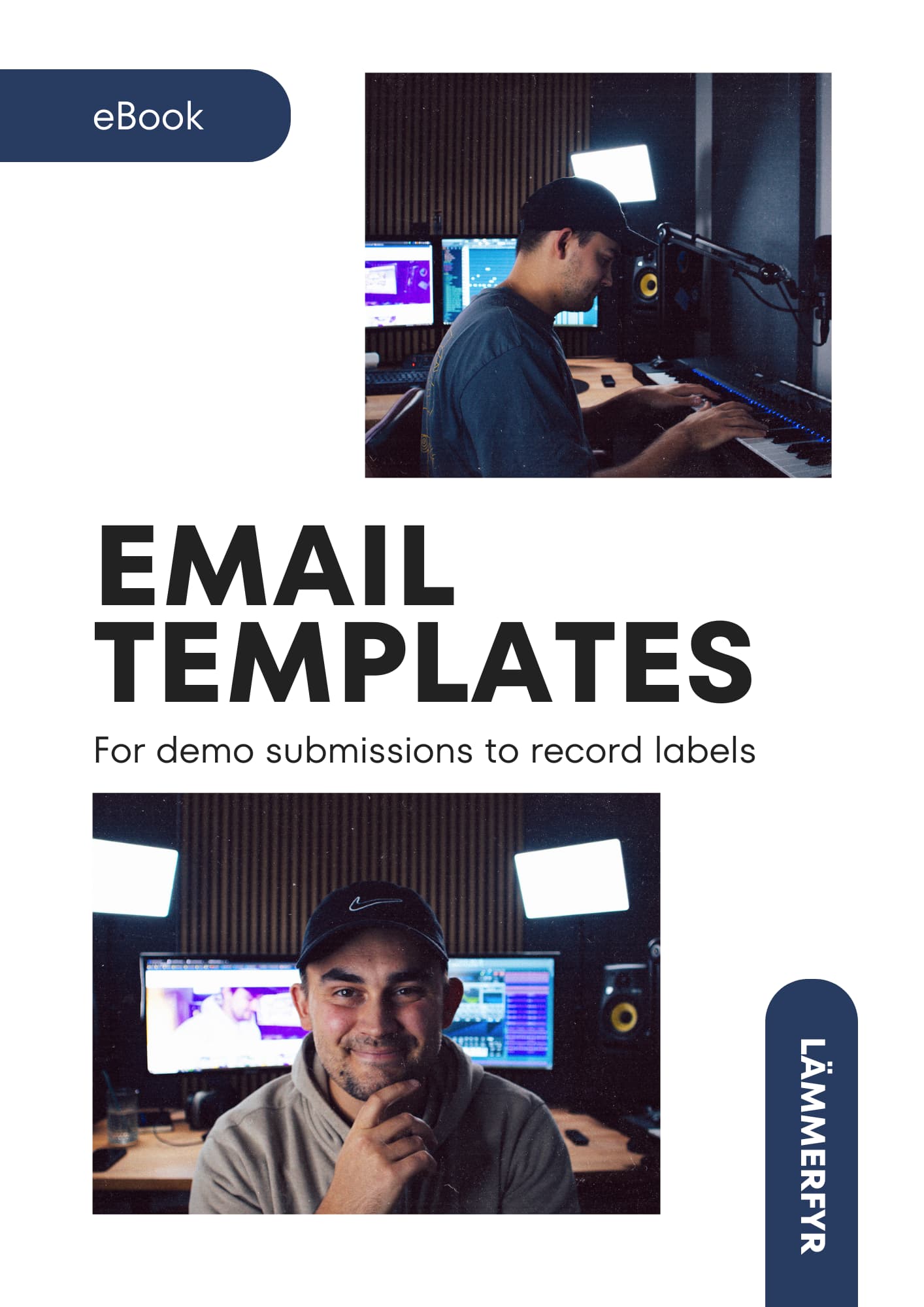 eBook

EMAIL TEMPLATES

For demo submissions to record labels

LÄMMERFYR